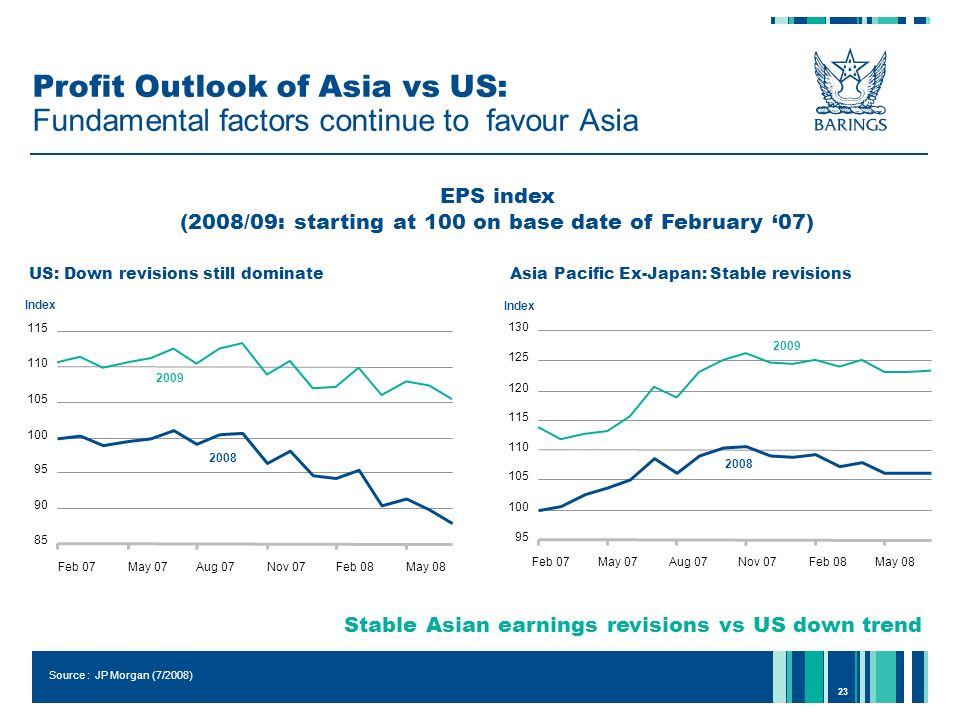 Profit Outlook of Asia vs US:
Fundamental factors continue to favour Asia

BARINGS

EPS index
(2008/09: starting at 100 on base date of February ‘07)

US: Down revisions still dominate

Index

115
110
105
100
95
90
85

2009
2008

Feb 07 May 07 Aug 07 Nov 07 Feb 08 May 08

Asia Pacific Ex-Japan: Stable revisions

Index

130
125
120
115
110
105
100
95

2009
2008

Feb 07 May 07 Aug 07 Nov 07 Feb 08 May 08

Stable Asian earnings revisions vs US down trend

Source : JP Morgan (7/2008)

23